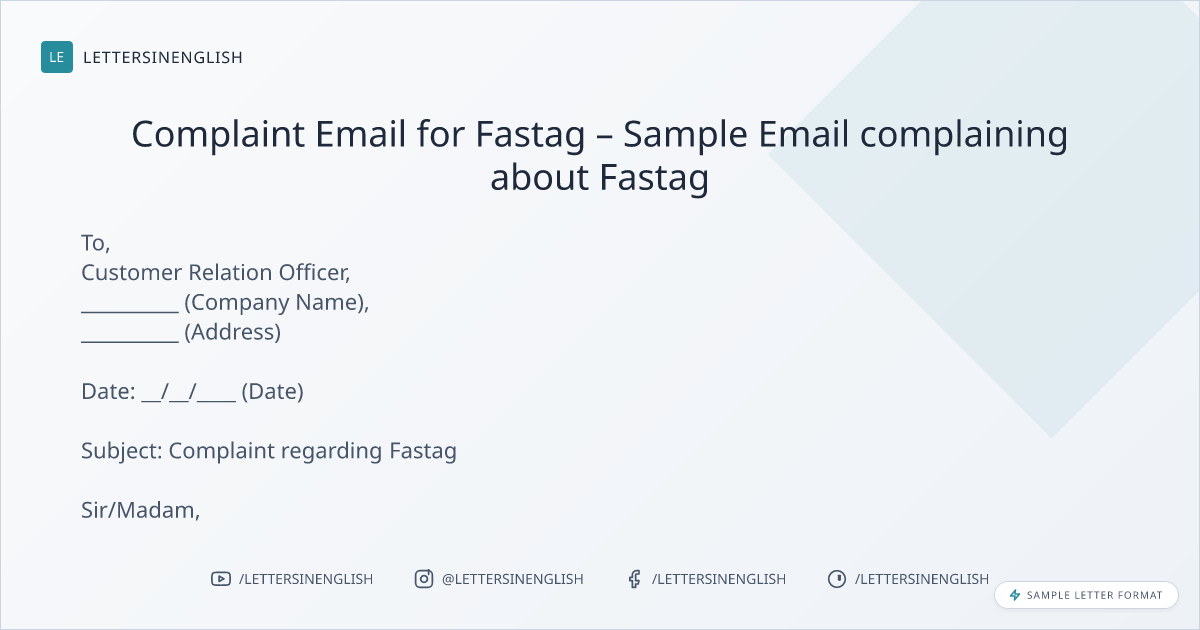 LE LETTERSINENGLISH

Complaint Email for Fastag – Sample Email complaining about Fastag

To,
Customer Relation Officer,
__________ (Company Name),
__________ (Address)

Date: __/__/____ (Date)

Subject: Complaint regarding Fastag

Sir/Madam,

/LETTERSINENGLISH @LETTERSINENGLISH /LETTERSINENGLISH /LETTERSINENGLISH

SAMPLE LETTER FORMAT